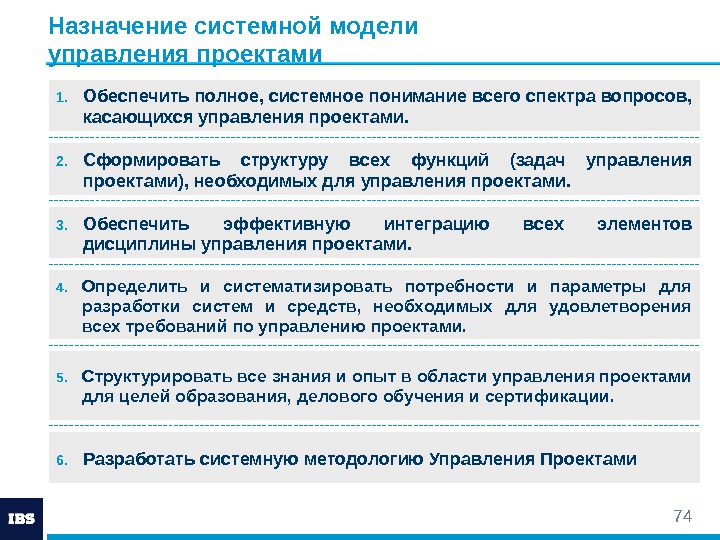 Назначение системной модели управления проектами

1. Обеспечить полное, системное понимание всего спектра вопросов, касающихся управления проектами.

2. Сформировать структуру всех функций (задач управления проектами), необходимых для управления проектами.

3. Обеспечить эффективную интеграцию всех элементов дисциплины управления проектами.

4. Определить и систематизировать потребности и параметры для разработки систем и средств, необходимых для удовлетворения всех требований по управлению проектами.

5. Структурировать все знания и опыт в области управления проектами для целей образования, делового обучения и сертификации.

6. Разработать системную методологию Управления Проектами

IBS

74